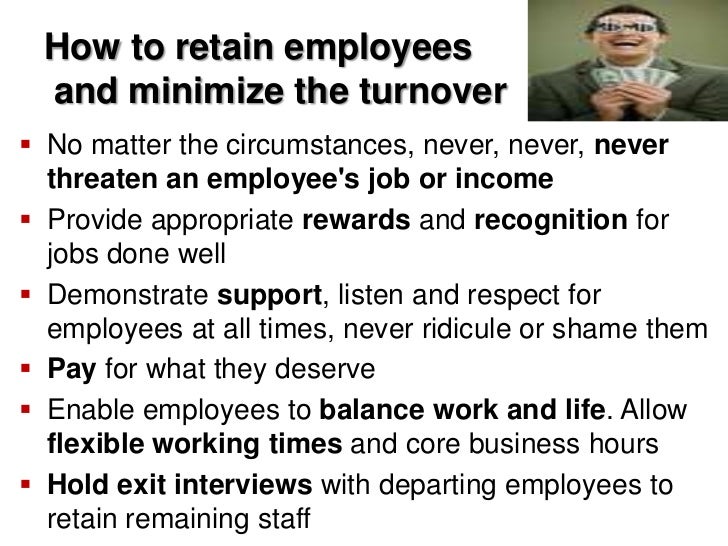 How to retain employees and minimize the turnover

- No matter the circumstances, never, never, never threaten an employee's job or income
- Provide appropriate rewards and recognition for jobs done well
- Demonstrate support, listen and respect for employees at all times, never ridicule or shame them
- Pay for what they deserve
- Enable employees to balance work and life. Allow flexible working times and core business hours
- Hold exit interviews with departing employees to retain remaining staff